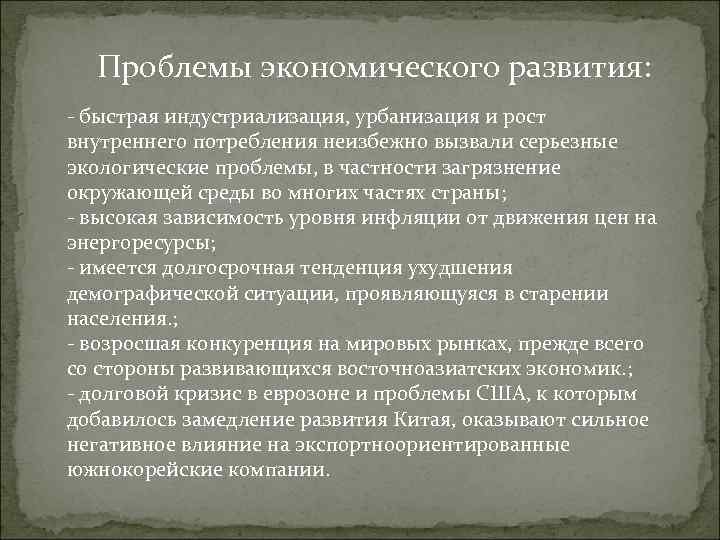 Проблемы экономического развития:

- быстрая индустриализация, урбанизация и рост внутреннего потребления неизбежно вызвали серьезные экологические проблемы, в частности загрязнение окружающей среды во многих частях страны;
- высокая зависимость уровня инфляции от движения цен на энергоресурсы;
- имеется долгосрочная тенденция ухудшения демографической ситуации, проявляющуяся в старении населения.;
- возросшая конкуренция на мировых рынках, прежде всего со стороны развивающихся восточноазиатских экономик.;
- долговой кризис в еврозоне и проблемы США, к которым добавилось замедление развития Китая, оказывают сильное негативное влияние на экспортноориентированные южнокорейские компании.